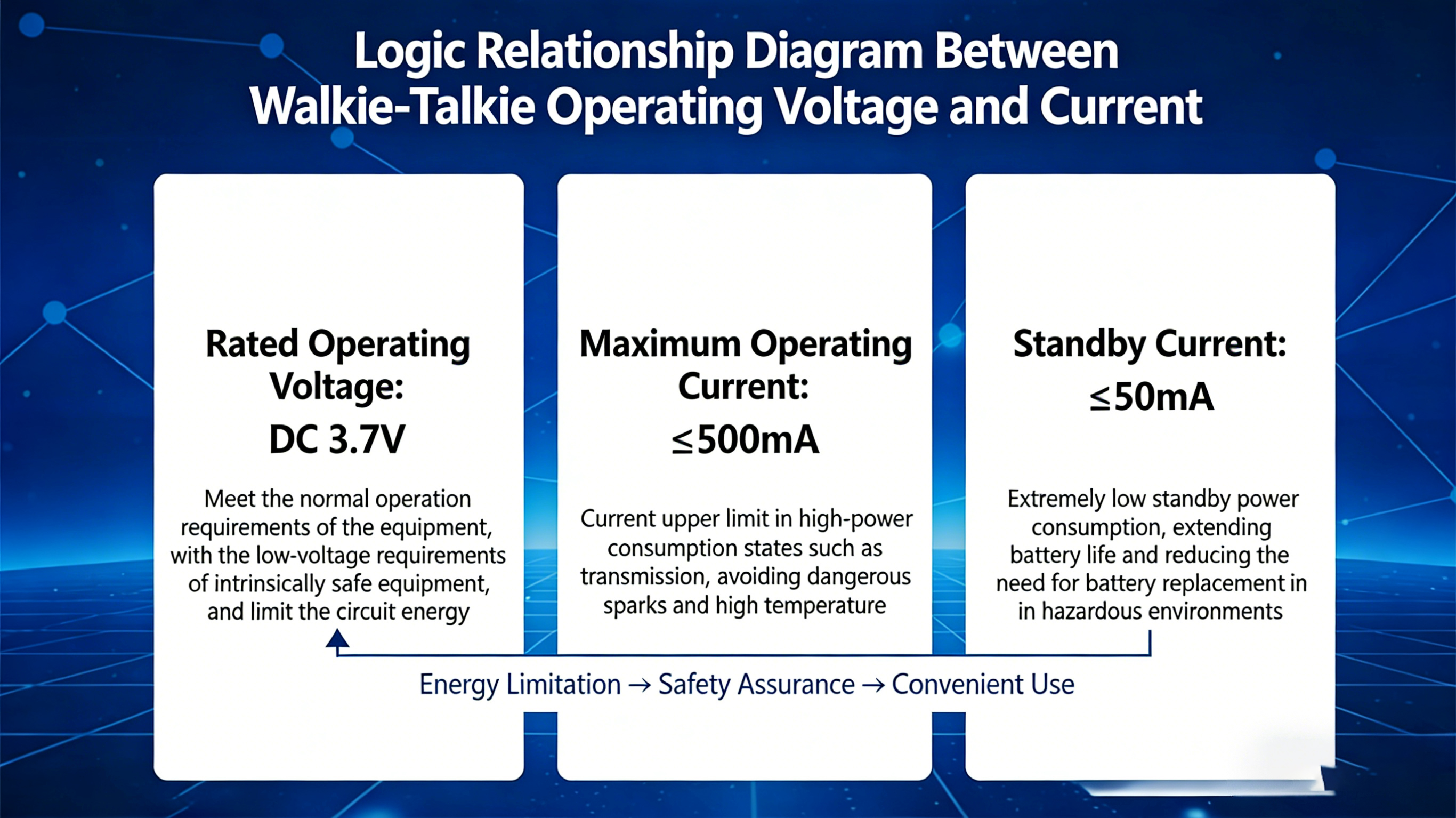 Logic Relationship Diagram Between Walkie-Talkie Operating Voltage and Current

Rated Operating Voltage:
DC 3.7V

Meet the normal operation requirements of the equipment, with the low-voltage requirements of intrinsically safe equipment, and limit the circuit energy

Maximum Operating Current:
≤500mA

Current upper limit in high-power consumption states such as transmission, avoiding dangerous sparks and high temperature

Standby Current:
≤50mA

Extremely low standby power consumption, extending battery life and reducing the need for battery replacement in in hazardous environments

Energy Limitation → Safety Assurance → Convenient Use